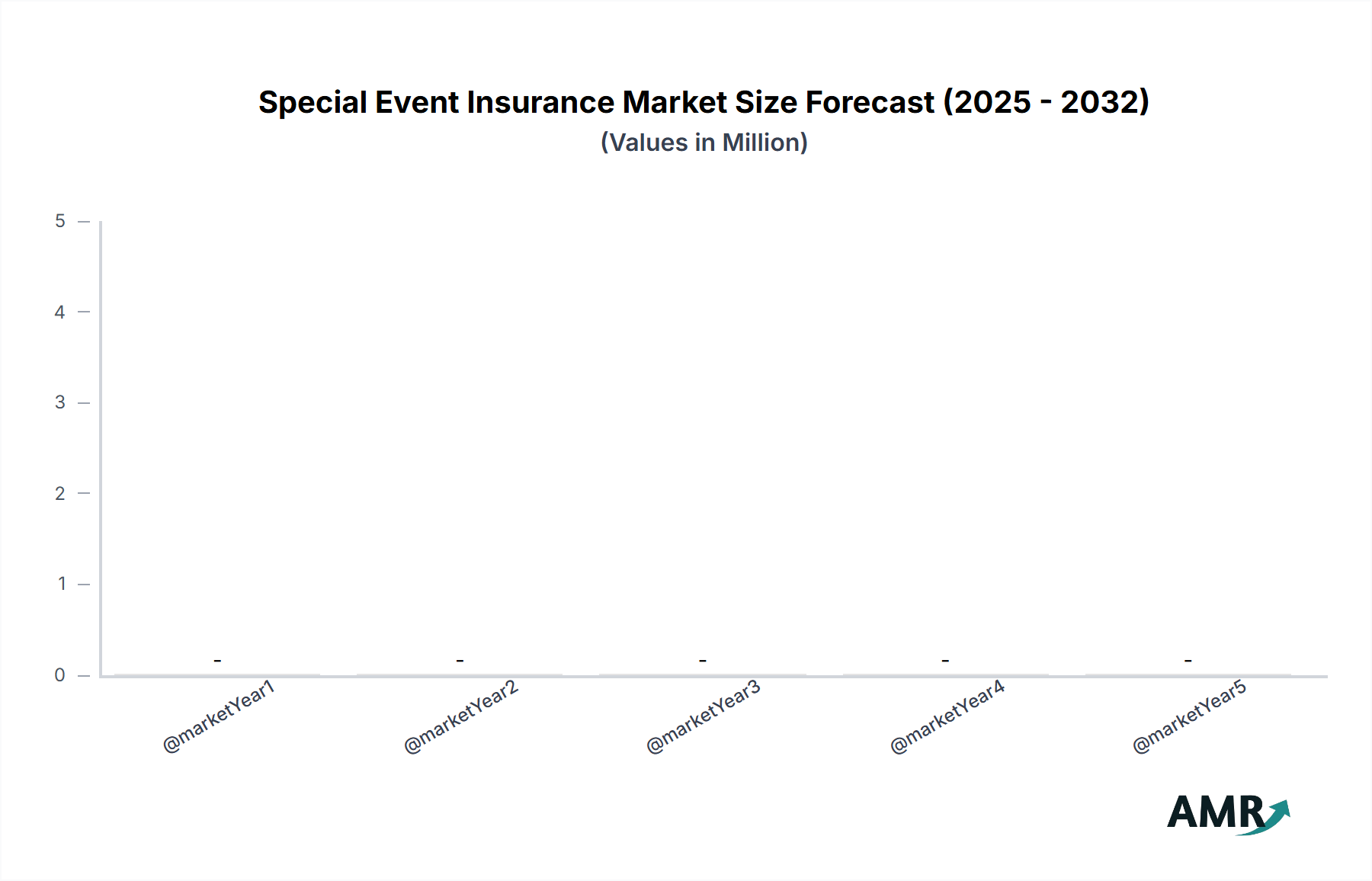 Special Event Insurance Market Size Forecast (2025 - 2032)
(Values in Million)

5
4
3
2
1
0

-
-
-
-
-

@marketYear1
@marketYear2
@marketYear3
@marketYear4
@marketYear5

AMR